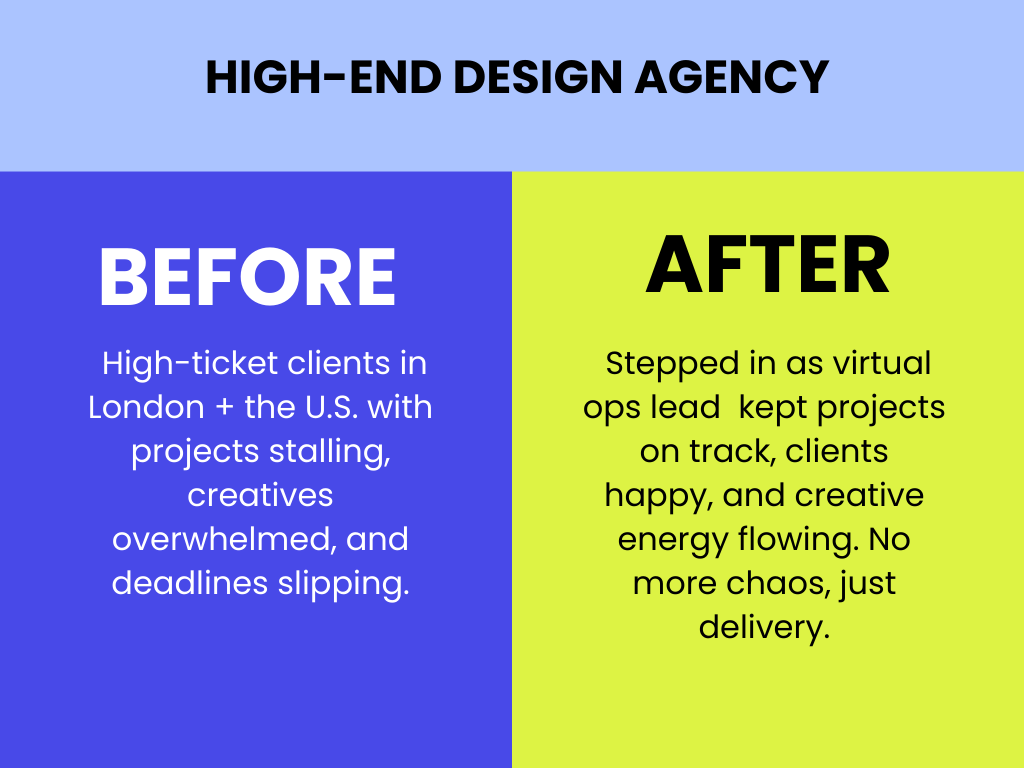 HIGH-END DESIGN AGENCY

BEFORE

High-ticket clients in London + the U.S. with projects stalling, creatives overwhelmed, and deadlines slipping.

AFTER

Stepped in as virtual ops lead  kept projects on track, clients happy, and creative energy flowing. No more chaos, just delivery.